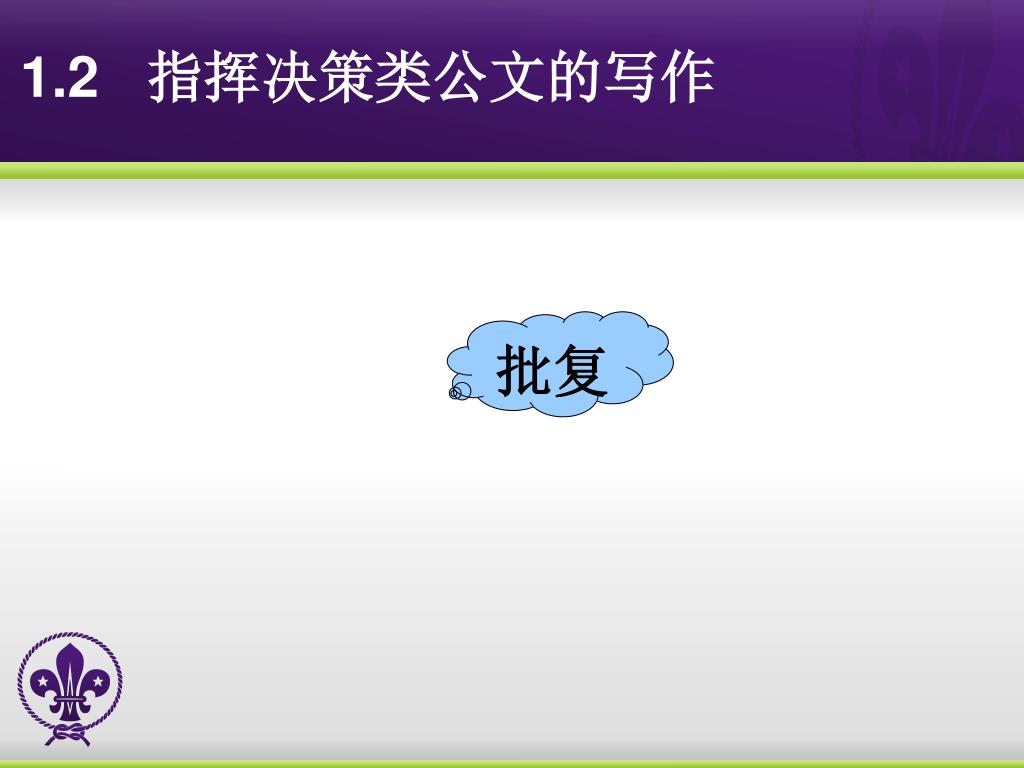 1.2 指挥决策类公文的写作

批复